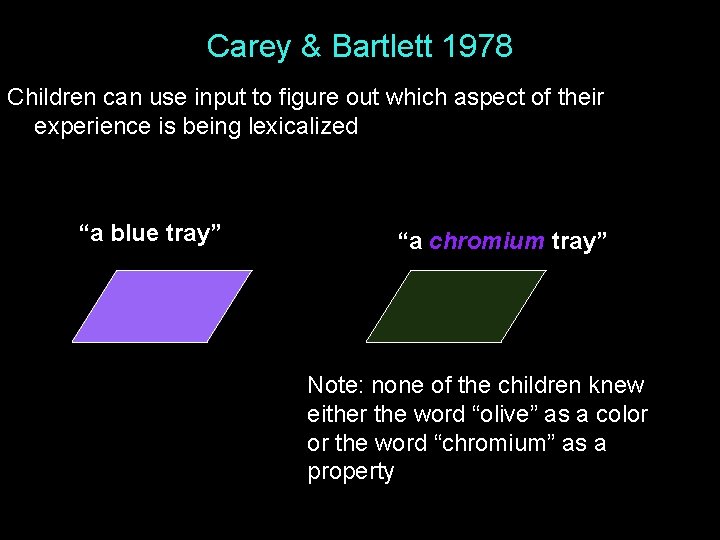 Carey & Bartlett 1978

Children can use input to figure out which aspect of their experience is being lexicalized

"a blue tray"

"a chromium tray"

Note: none of the children knew either the word "olive" as a color or the word "chromium" as a property